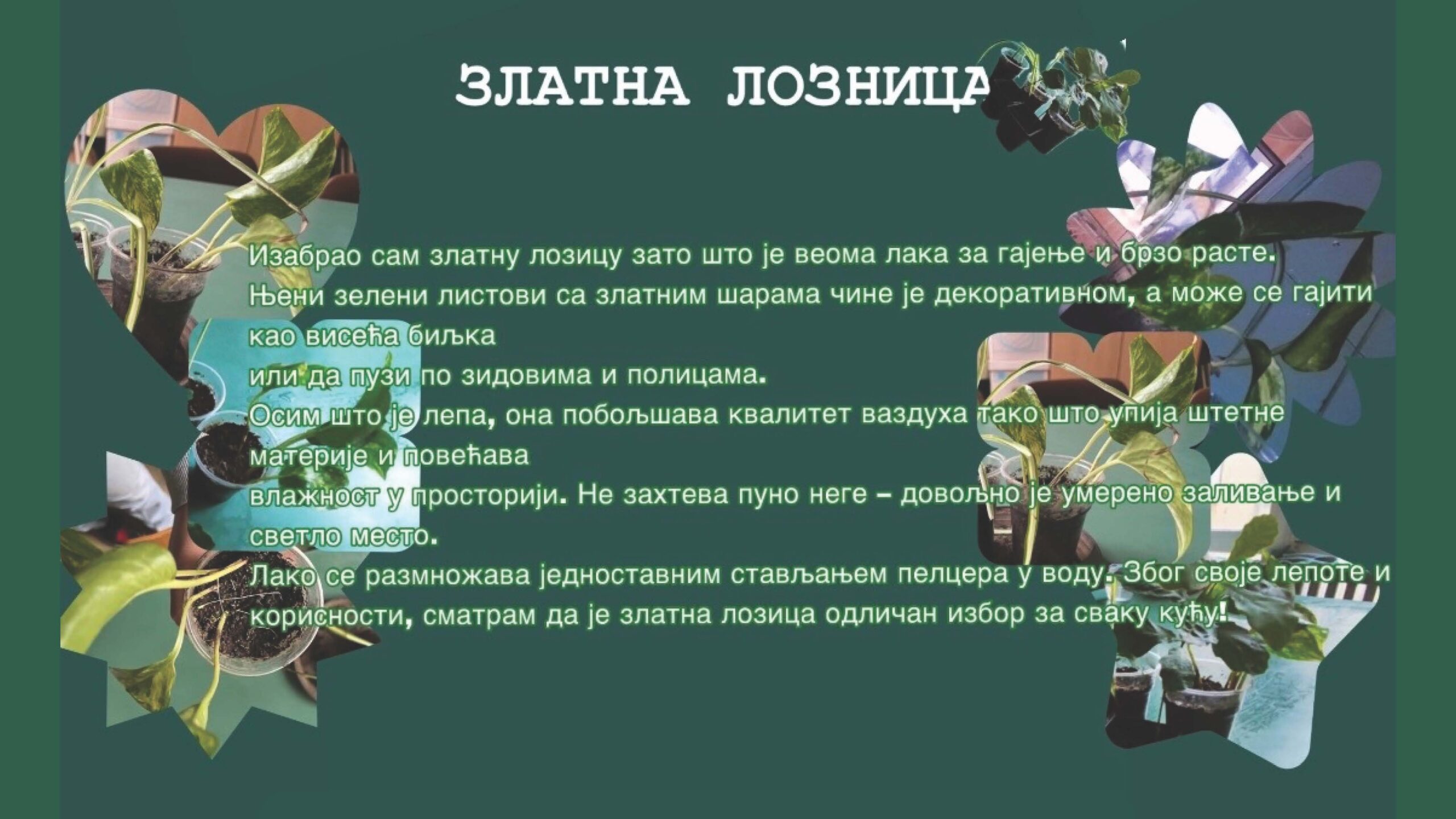 ЗЛАТНА ЛОЗНИЦА

Изабрао сам златну лозицу зато што је веома лака за гајење и брзо расте. Њени зелени листови са златним шарама чине је декоративном, а може се гајити као висећа биљка
или да пузи по зидовима и полицама.
Осим што је лепа, она побољшава квалитет ваздуха тако што упија штетне материје и повећава
влажност у просторији. Не захтева пуно неге – довољно је умерено заливање и светло место.
Лако се размножава једноставним стављањем пелцера у воду. Због своје лепоте и корисности, сматрам да је златна лозица одличан избор за сваку кућу!